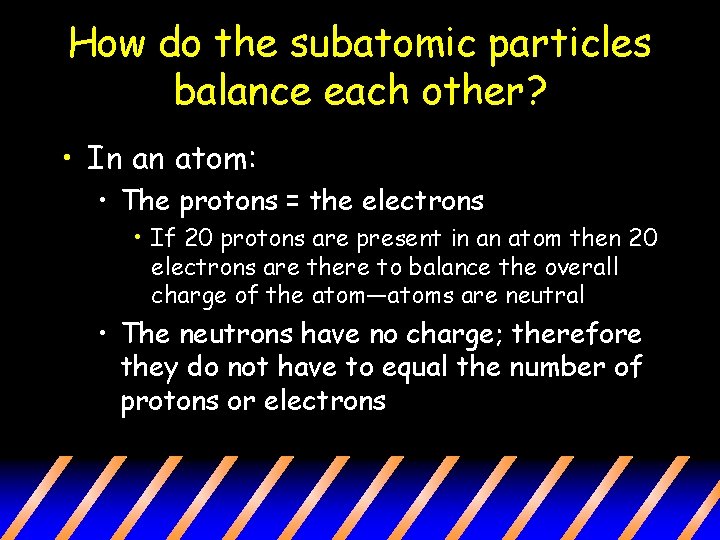 How do the subatomic particles balance each other?

• In an atom:

• The protons = the electrons

• If 20 protons are present in an atom then 20 electrons are there to balance the overall charge of the atom—atoms are neutral

• The neutrons have no charge; therefore they do not have to equal the number of protons or electrons